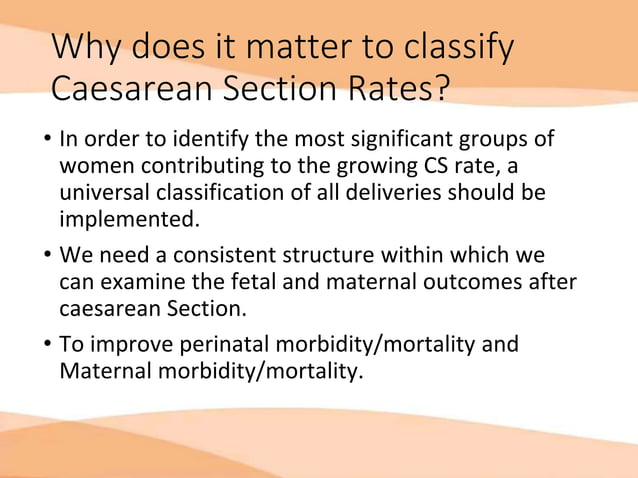 Why does it matter to classify Caesarean Section Rates?

• In order to identify the most significant groups of women contributing to the growing CS rate, a universal classification of all deliveries should be implemented.

• We need a consistent structure within which we can examine the fetal and maternal outcomes after caesarean Section.

• To improve perinatal morbidity/mortality and Maternal morbidity/mortality.